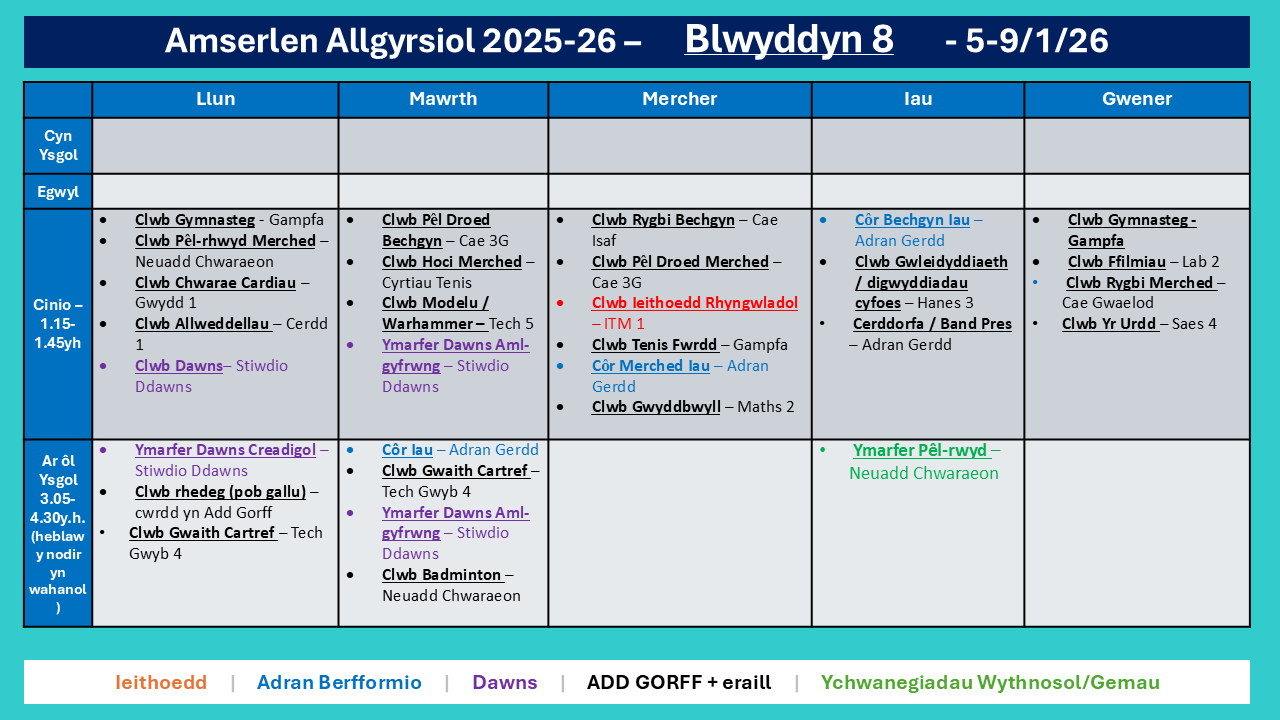 Amserlen Allgyrsiol 2025-26 – Blwyddyn 8 - 5-9/1/26

| | Llun | Mawrth | Mercher | Iau | Gwener |
|---|---|---|---|---|---|
| Cyn Ysgol | | | | | |
| Egwyl | | | | | |
| Cinio – 1.15-1.45yh | • Clwb Gymnasteg - Gampfa • Clwb Pêl-rhwyd Merched – Neuadd Chwaraeon • Clwb Chwarae Cardiau – Gwydd 1 • Clwb Allweddellau – Cerdd 1 • Clwb Dawns– Stiwdio Ddawns | • Clwb Pêl Droed Bechgyn – Cae 3G • Clwb Hoci Merched – Cyrtiau Tenis • Clwb Modelu / Warhammer – Tech 5 • Ymarfer Dawns Aml-gyfrwng – Stiwdio Ddawns | • Clwb Rygbi Bechgyn – Cae Isaf • Clwb Pêl Droed Merched – Cae 3G • Clwb Ieithoedd Rhyngwladol – ITM 1 • Clwb Tenis Fwrdd – Gampfa • Côr Merched Iau – Adran Gerdd • Clwb Gwyddbwyll – Maths 2 | • Côr Bechgyn Iau – Adran Gerdd • Clwb Gwleidyddiaeth / digwyddiadau cyfoes – Hanes 3 • Cerddorfa / Band Pres – Adran Gerdd | • Clwb Gymnasteg - Gampfa • Clwb Ffilmiau – Lab 2 • Clwb Rygbi Merched – Cae Gwaelod • Clwb Yr Urdd – Saes 4 |
| Ar ôl Ysgol 3.05-4.30y.h. (heblaw y nodir yn wahanol) | • Ymarfer Dawns Creadigol – Stiwdio Ddawns • Clwb rhedeg (pob gallu) – cwrdd yn Add Gorff • Clwb Gwaith Cartref – Tech Gwyb 4 | • Côr Iau – Adran Gerdd • Clwb Gwaith Cartref – Tech Gwyb 4 • Ymarfer Dawns Aml-gyfrwng – Stiwdio Ddawns • Clwb Badminton – Neuadd Chwaraeon | | • Ymarfer Pêl-rwyd – Neuadd Chwaraeon | |

Ieithoedd | Adran Berfformio | Dawns | ADD GORFF + eraill | Ychwanegiadau Wythnosol/Gemau